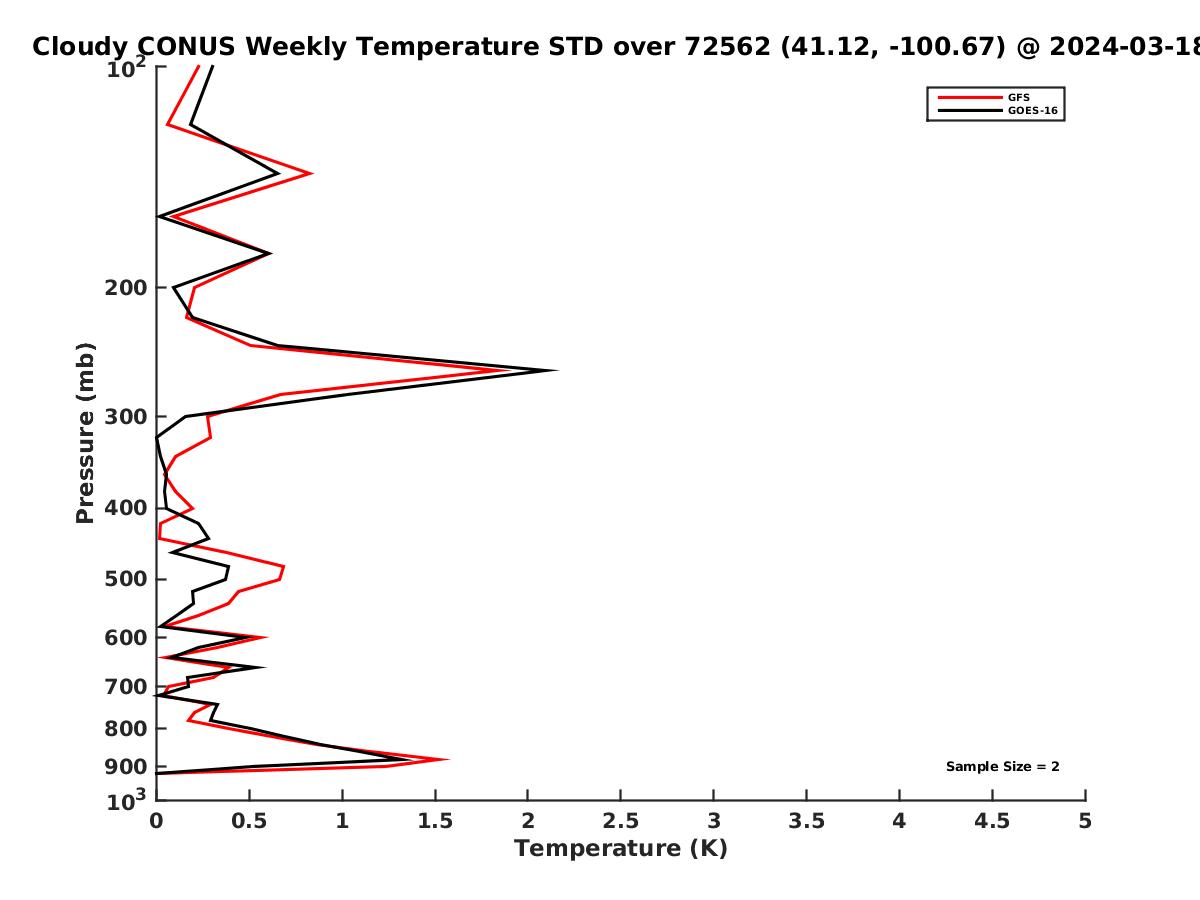 Cloudy CONUS Weekly Temperature STD over 72562 (41.12, -100.67) @ 2024-03-18

GFS
GOES-16

Pressure (mb)

$10^2$
200
300
400
500
600
700
800
900
$10^3$

Sample Size = 2

0 0.5 1 1.5 2 2.5 3 3.5 4 4.5 5

Temperature (K)